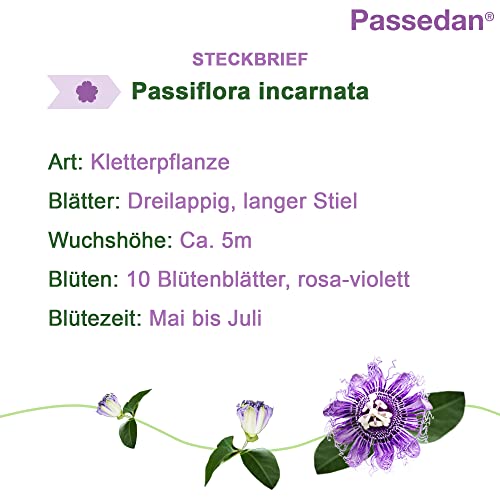 Passedan®

STECKBRIEF

Passiflora incarnata

Art: Kletterpflanze

Blätter: Dreilappig, langer Stiel

Wuchshöhe: Ca. 5m

Blüten: 10 Blütenblätter, rosa-violett

Blütezeit: Mai bis Juli